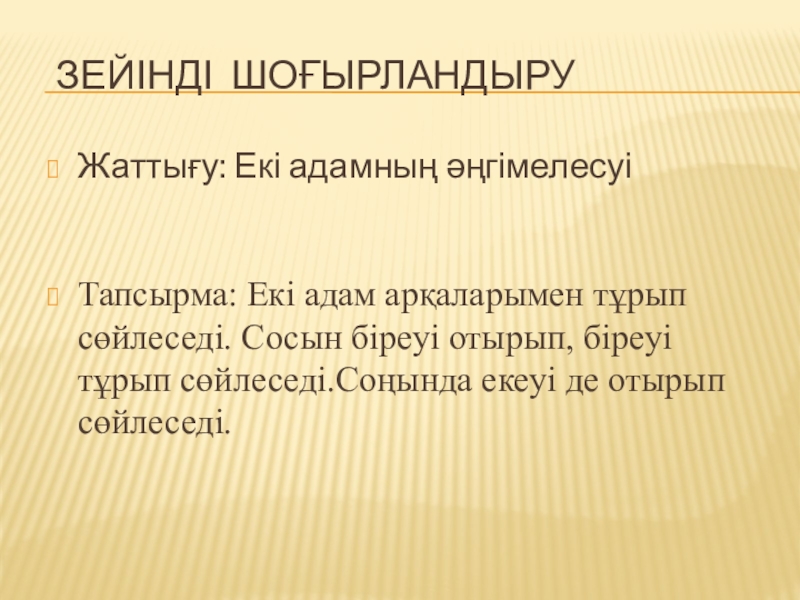 ЗЕЙІНДІ ШОҒЫРЛАНДЫРУ

Жаттығу: Екі адамның әңгімелесуі

Тапсырма: Екі адам арқаларымен тұрып сөйлеседі. Сосын біреуі отырып, біреуі тұрып сөйлеседі.Соңында екеуі де отырып сөйлеседі.